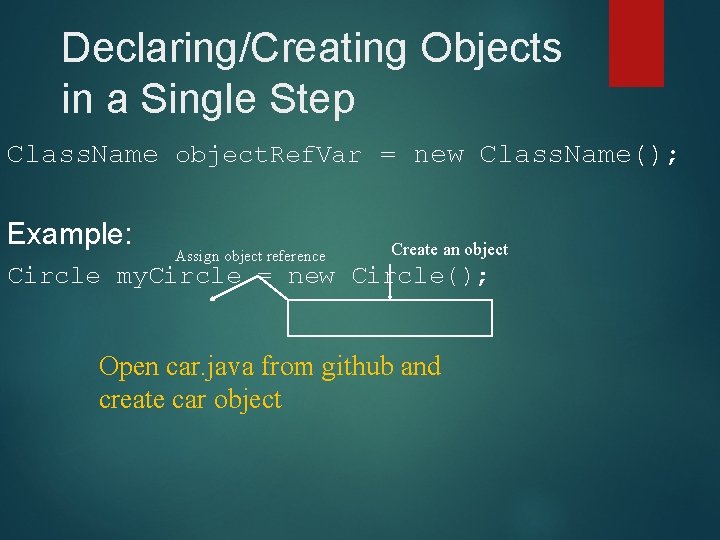 Declaring/Creating Objects in a Single Step

ClassName objectRefVar = new ClassName();

Example:

Assign object reference

Create an object

Circle myCircle = new Circle();

Open car.java from github and create car object